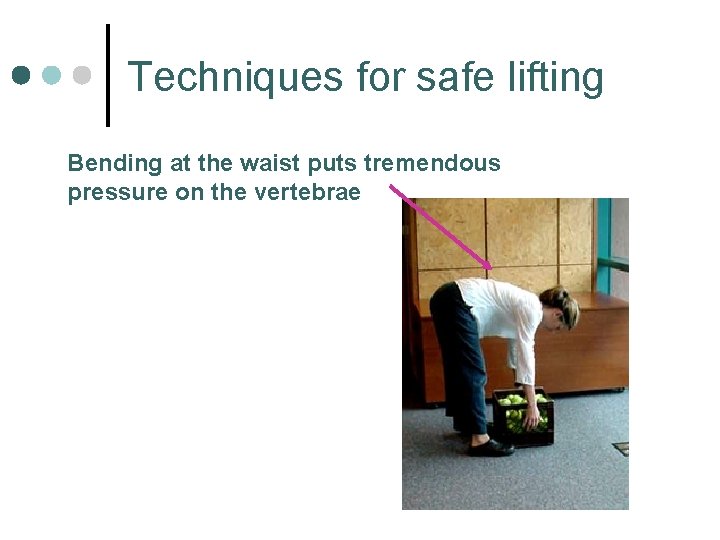 Techniques for safe lifting

Bending at the waist puts tremendous pressure on the vertebrae